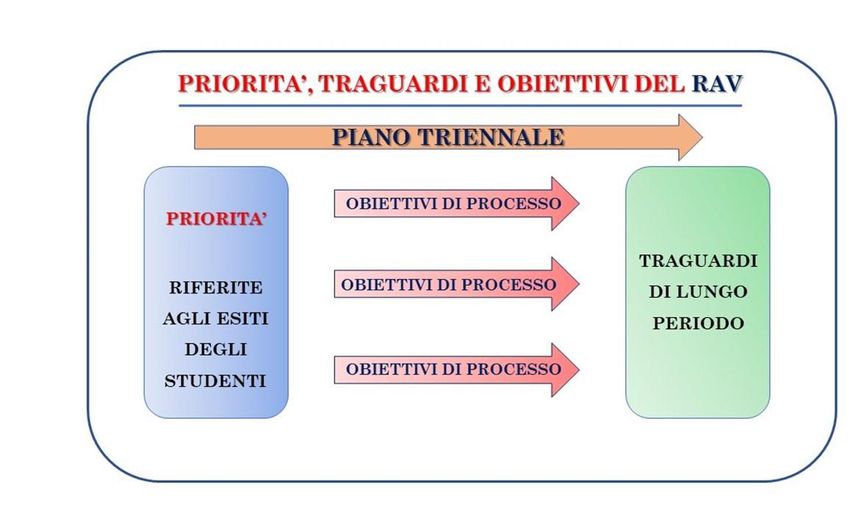 PRIORITA', TRAGUARDI E OBIETTIVI DEL RAV

PIANO TRIENNALE

PRIORITA'

RIFERITE AGLI ESITI DEGLI STUDENTI

OBIETTIVI DI PROCESSO

OBIETTIVI DI PROCESSO

OBIETTIVI DI PROCESSO

TRAGUARDI DI LUNGO PERIODO